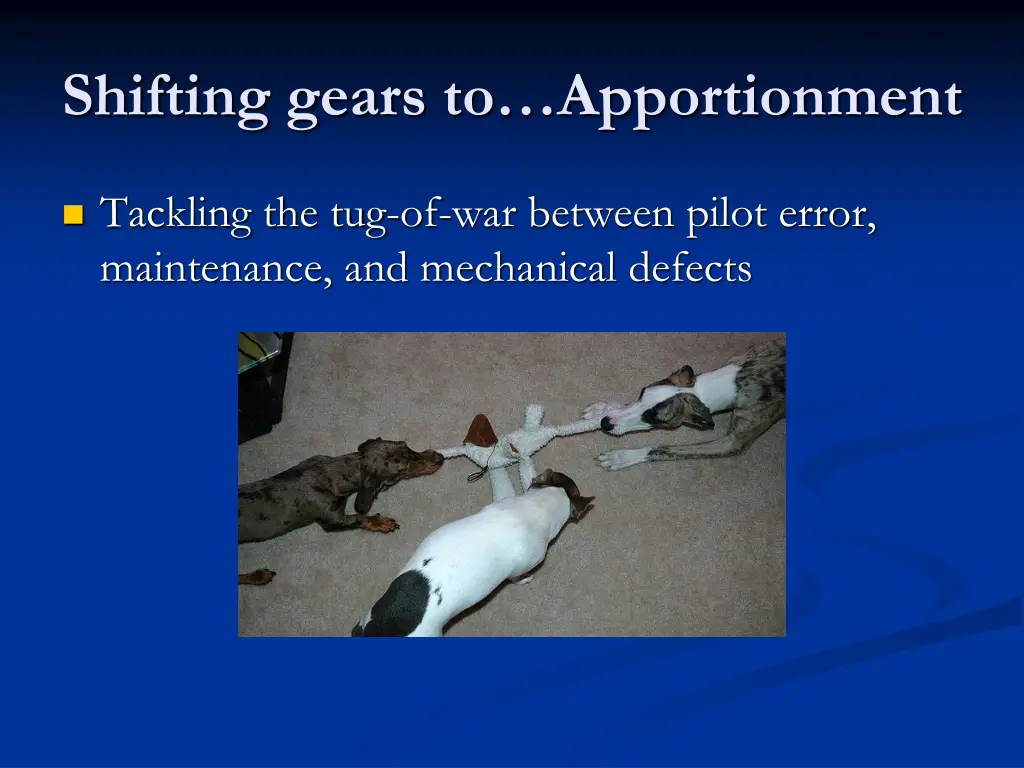 Shifting gears to…Apportionment

Tackling the tug-of-war between pilot error, maintenance, and mechanical defects